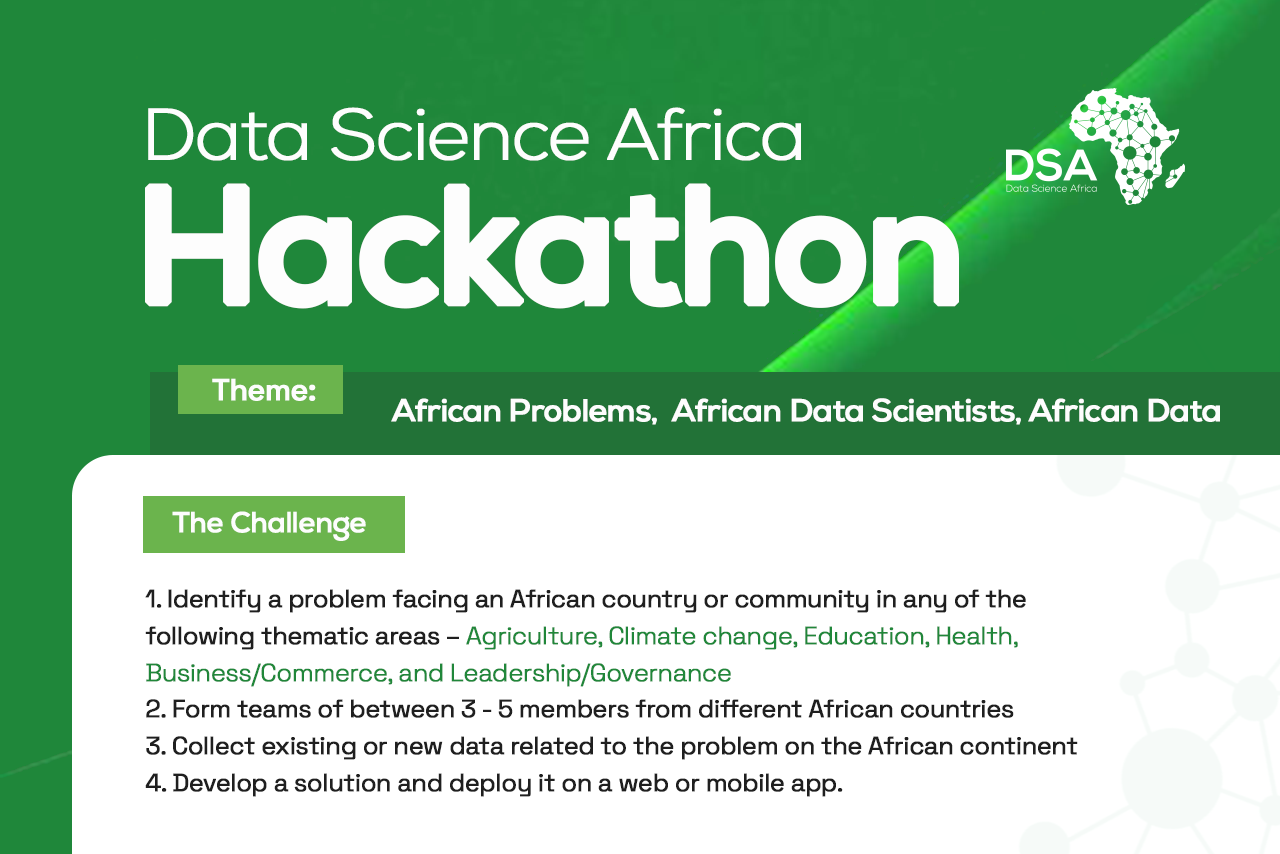 Data Science Africa
Hackathon

DSA
Data Science Africa

Theme:
African Problems, African Data Scientists, African Data

The Challenge

1. Identify a problem facing an African country or community in any of the following thematic areas – Agriculture, Climate change, Education, Health, Business/Commerce, and Leadership/Governance
2. Form teams of between 3 - 5 members from different African countries
3. Collect existing or new data related to the problem on the African continent
4. Develop a solution and deploy it on a web or mobile app.